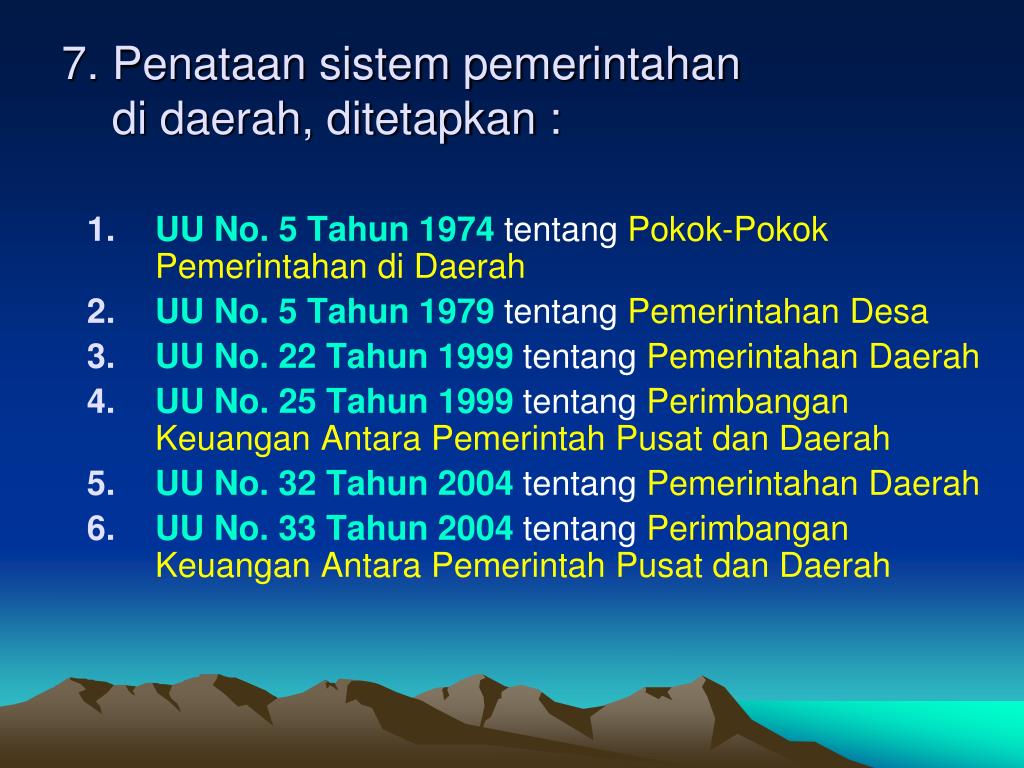 7. Penataan sistem pemerintahan di daerah, ditetapkan :

1. UU No. 5 Tahun 1974 tentang Pokok-Pokok Pemerintahan di Daerah
2. UU No. 5 Tahun 1979 tentang Pemerintahan Desa
3. UU No. 22 Tahun 1999 tentang Pemerintahan Daerah
4. UU No. 25 Tahun 1999 tentang Perimbangan Keuangan Antara Pemerintah Pusat dan Daerah
5. UU No. 32 Tahun 2004 tentang Pemerintahan Daerah
6. UU No. 33 Tahun 2004 tentang Perimbangan Keuangan Antara Pemerintah Pusat dan Daerah